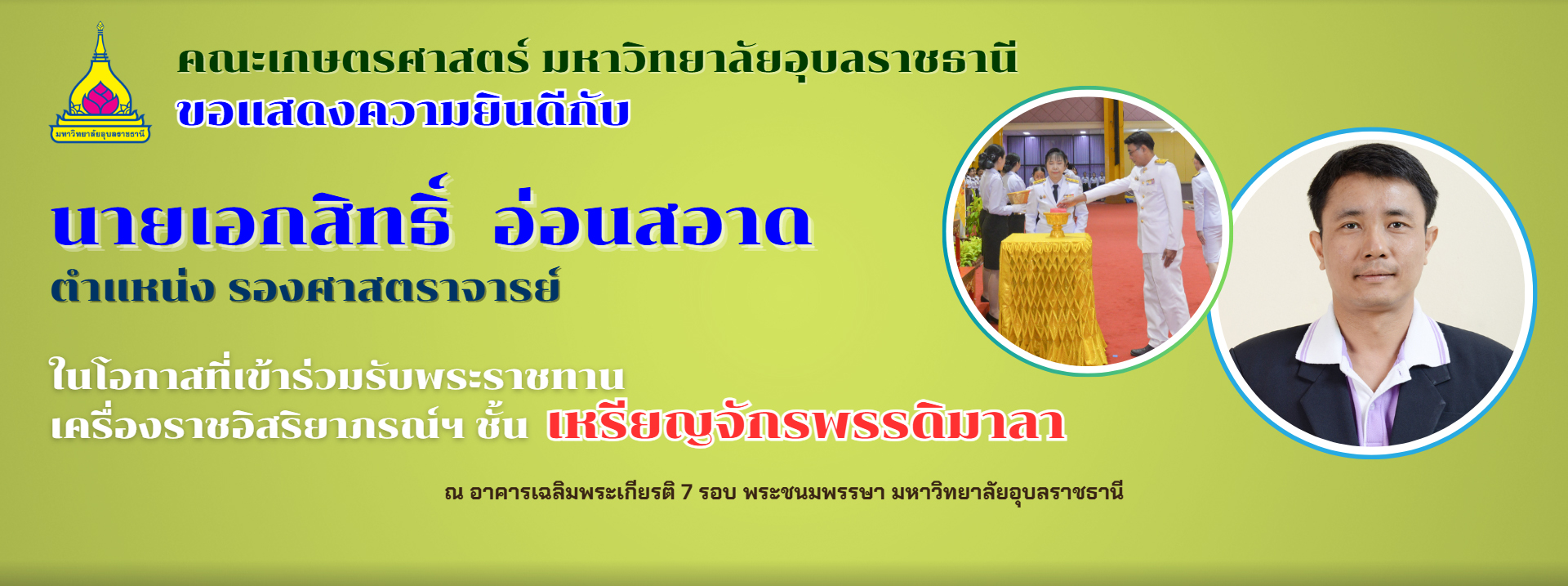 มหาวิทยาลัยอุบลราชธานี

คณะเกษตรศาสตร์ มหาวิทยาลัยอุบลราชธานี
ขอแสดงความยินดีกับ

นายเอกสิทธิ์ อ่อนสอาด
ตำแหน่ง รองศาสตราจารย์

ในโอกาสที่เข้าร่วมรับพระราชทาน
เครื่องราชอิสริยาภรณ์ฯ ชั้น เหรียญจักรพรรดิมาลา

ณ อาคารเฉลิมพระเกียรติ 7 รอบ พระชนมพรรษา มหาวิทยาลัยอุบลราชธานี